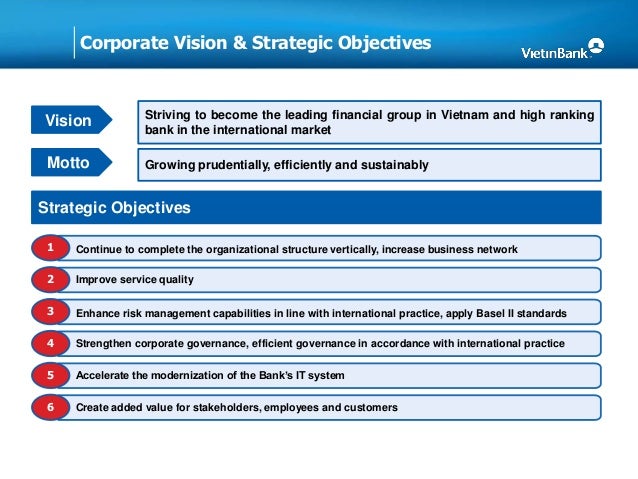 Corporate Vision & Strategic Objectives

VietinBank

Vision

Striving to become the leading financial group in Vietnam and high ranking bank in the international market

Motto

Growing prudentially, efficiently and sustainably

Strategic Objectives

1 Continue to complete the organizational structure vertically, increase business network

2 Improve service quality

3 Enhance risk management capabilities in line with international practice, apply Basel II standards

4 Strengthen corporate governance, efficient governance in accordance with international practice

5 Accelerate the modernization of the Bank's IT system

6 Create added value for stakeholders, employees and customers